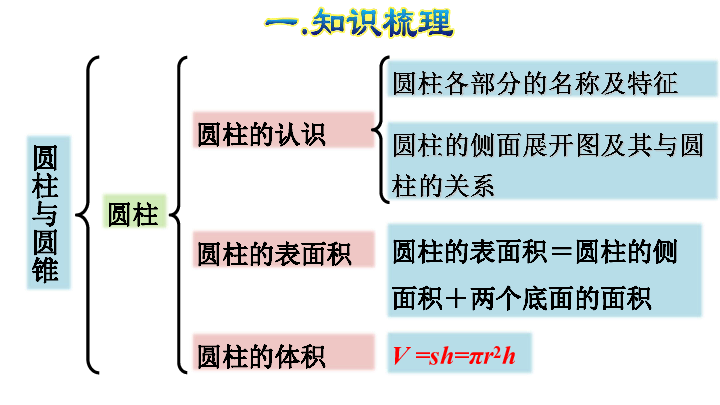 一.知识梳理

圆柱与圆锥

圆柱

圆柱的认识

圆柱各部分的名称及特征

圆柱的侧面展开图及其与圆柱的关系

圆柱的表面积

圆柱的表面积＝圆柱的侧面积＋两个底面的面积

圆柱的体积

$V=sh=\pi r^2h$